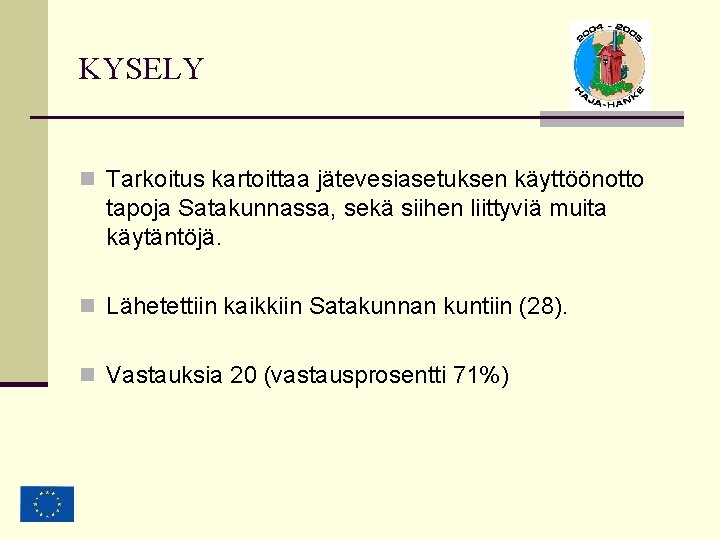 KYSELY

2004 - 2005
HAJA-HANKE

Tarkoitus kartoittaa jätevesiasetuksen käyttöönotto tapoja Satakunnassa, sekä siihen liittyviä muita käytäntöjä.

Lähetettiin kaikkiin Satakunnan kuntiin (28).

Vastauksia 20 (vastausprosentti 71%)